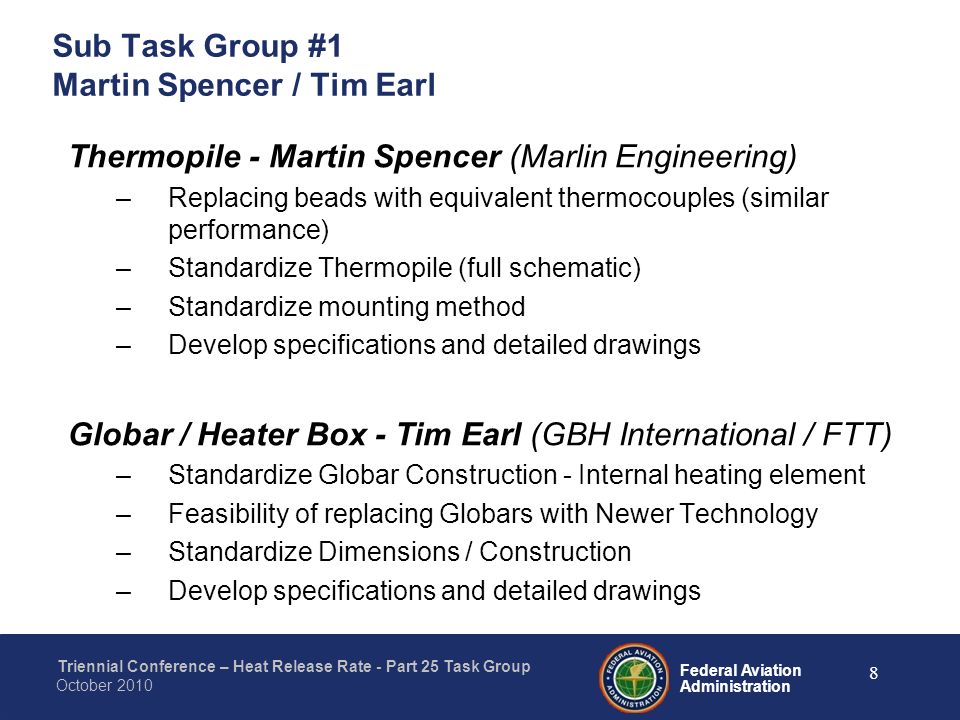 Sub Task Group #1
Martin Spencer / Tim Earl

Thermopile - Martin Spencer (Marlin Engineering)

– Replacing beads with equivalent thermocouples (similar performance)
– Standardize Thermopile (full schematic)
– Standardize mounting method
– Develop specifications and detailed drawings

Globar / Heater Box - Tim Earl (GBH International / FTT)

– Standardize Globar Construction - Internal heating element
– Feasibility of replacing Globars with Newer Technology
– Standardize Dimensions / Construction
– Develop specifications and detailed drawings

Triennial Conference – Heat Release Rate - Part 25 Task Group
October 2010

FEDERAL AVIATION ADMINISTRATION

Federal Aviation Administration

8